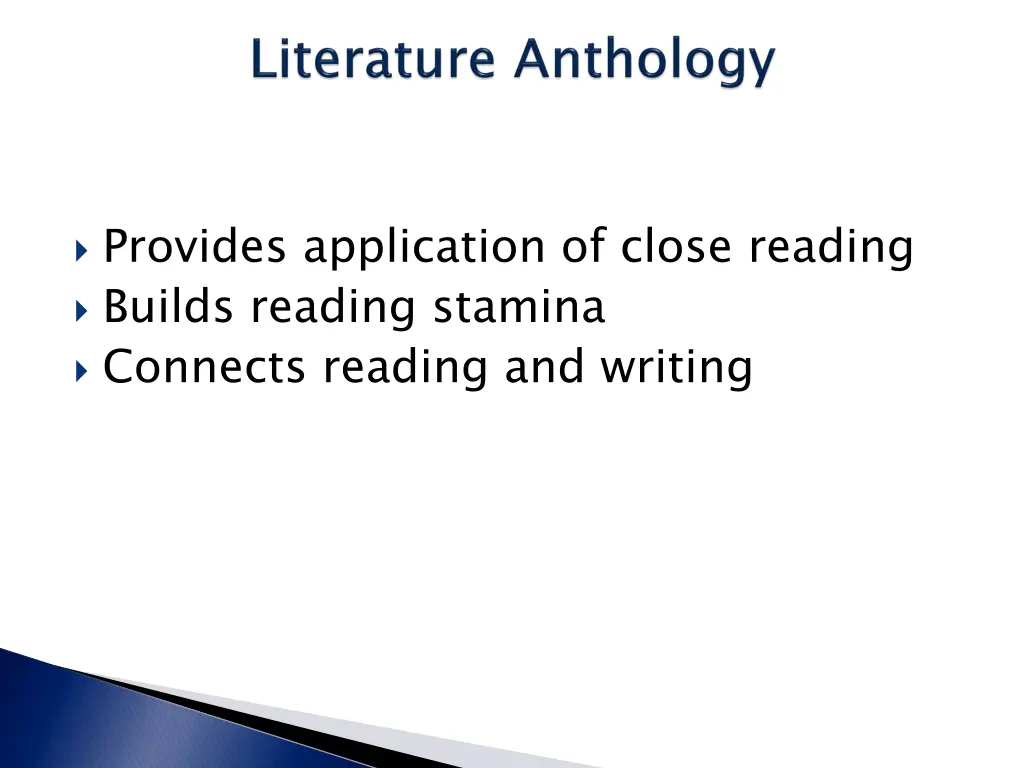 Literature Anthology

Provides application of close reading
Builds reading stamina
Connects reading and writing